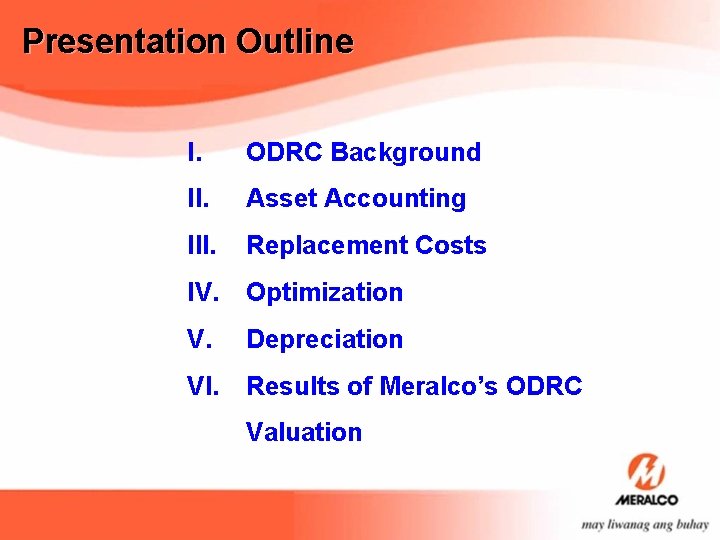 Presentation Outline

I. ODRC Background

II. Asset Accounting

III. Replacement Costs

IV. Optimization

V. Depreciation

VI. Results of Meralco's ODRC Valuation

MERALCO

may liwanag ang buhay